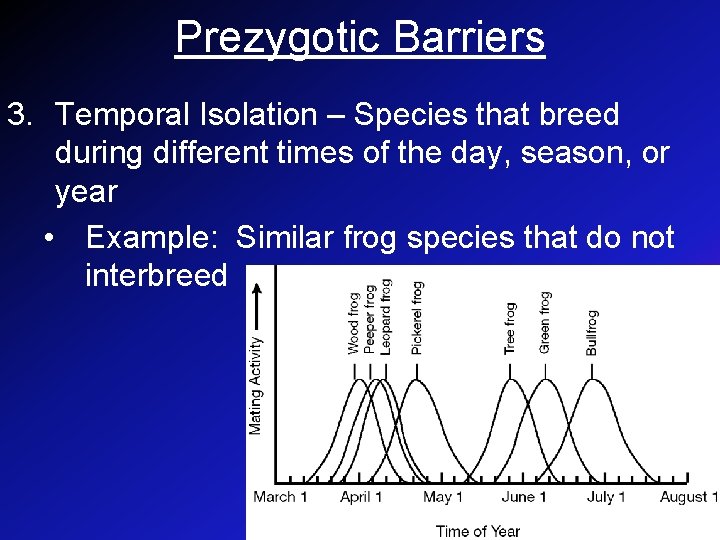 Prezygotic Barriers

3. Temporal Isolation – Species that breed during different times of the day, season, or year

• Example: Similar frog species that do not interbreed

Mating Activity

Wood frog
Peeper frog
Leopard frog
Pickerel frog
Tree frog
Green frog
Bullfrog

March 1
April 1
May 1
June 1
July 1
August 1

Time of Year